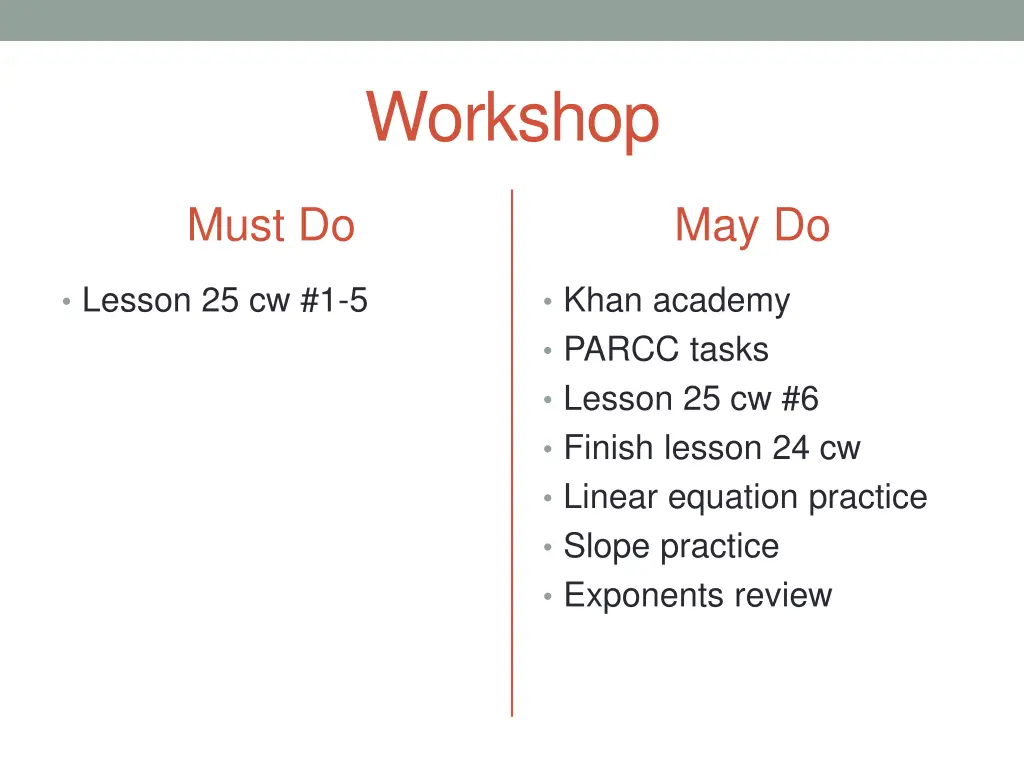 Workshop

Must Do

• Lesson 25 cw #1-5

May Do

• Khan academy
• PARCC tasks
• Lesson 25 cw #6
• Finish lesson 24 cw
• Linear equation practice
• Slope practice
• Exponents review